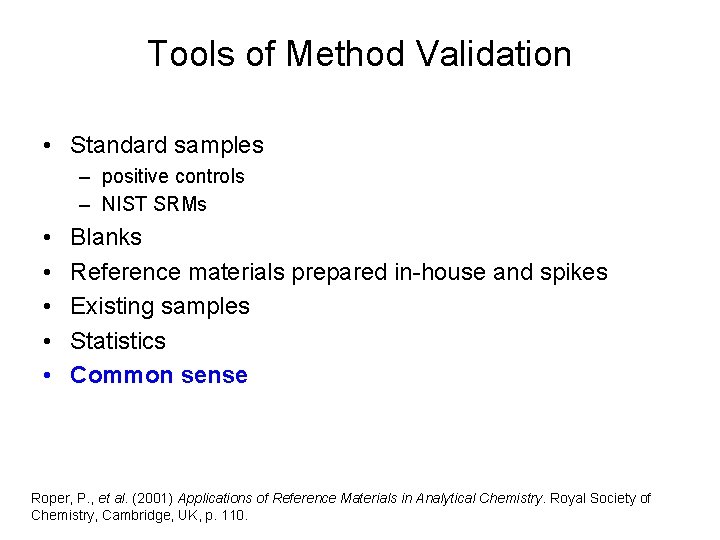 Tools of Method Validation

• Standard samples
– positive controls
– NIST SRMs
• Blanks
• Reference materials prepared in-house and spikes
• Existing samples
• Statistics
• Common sense

Roper, P., et al. (2001) Applications of Reference Materials in Analytical Chemistry. Royal Society of Chemistry, Cambridge, UK, p. 110.